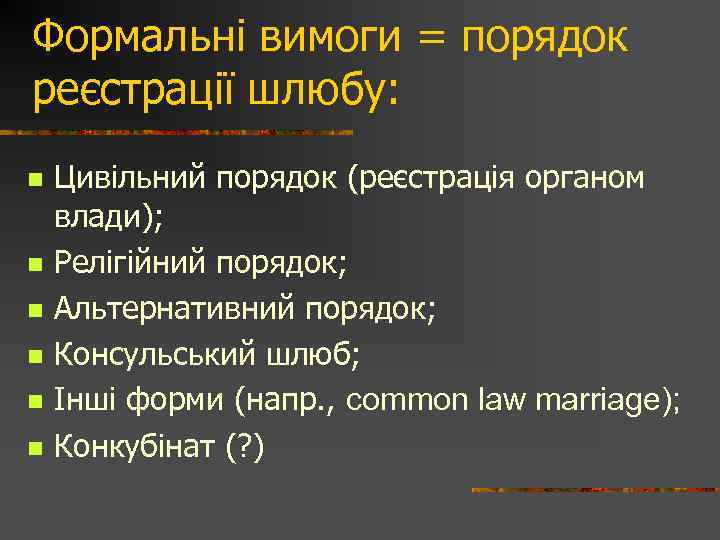 Формальні вимоги = порядок реєстрації шлюбу:

- Цивільний порядок (реєстрація органом влади);
- Релігійний порядок;
- Альтернативний порядок;
- Консульський шлюб;
- Інші форми (напр., common law marriage);
- Конкубінат (?)